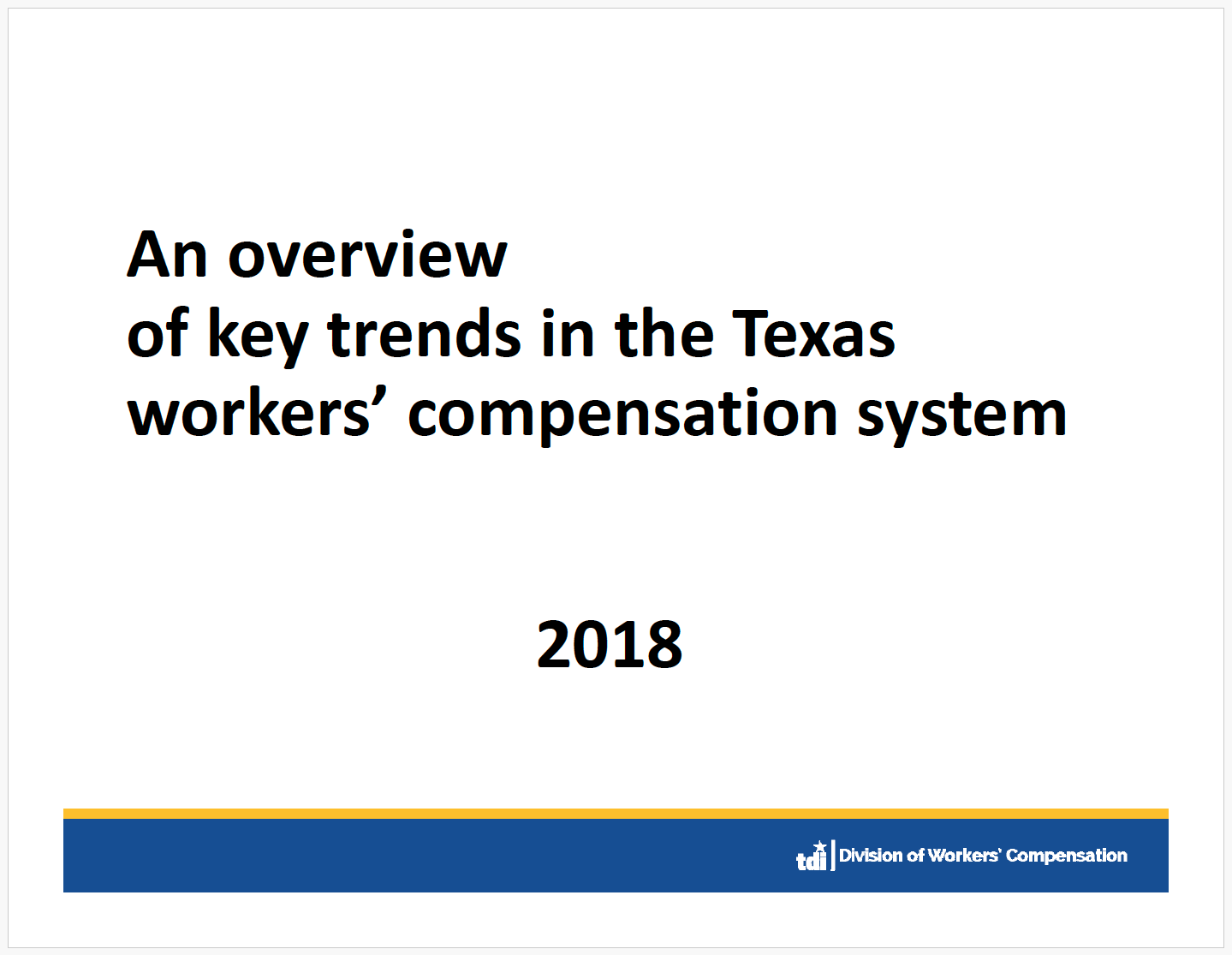 An overview
of key trends in the Texas workers' compensation system

2018

tdi | Division of Workers' Compensation